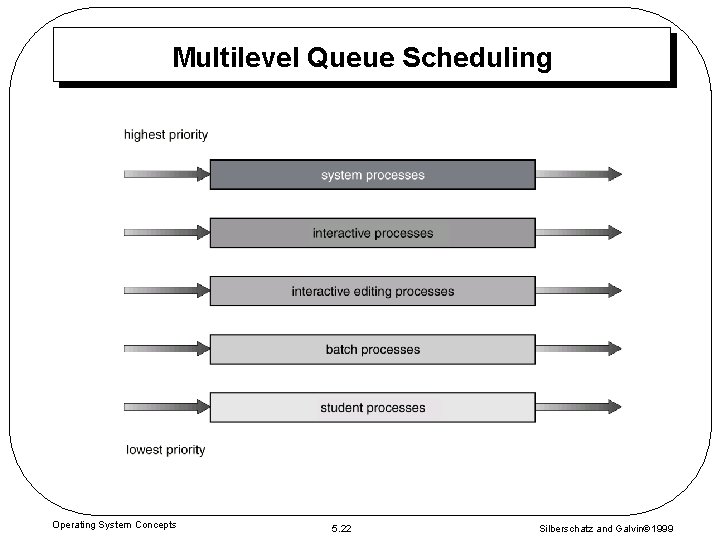 Multilevel Queue Scheduling

highest priority

system processes

interactive processes

interactive editing processes

batch processes

student processes

lowest priority

Operating System Concepts

5.22

Silberschatz and Galvin©1999